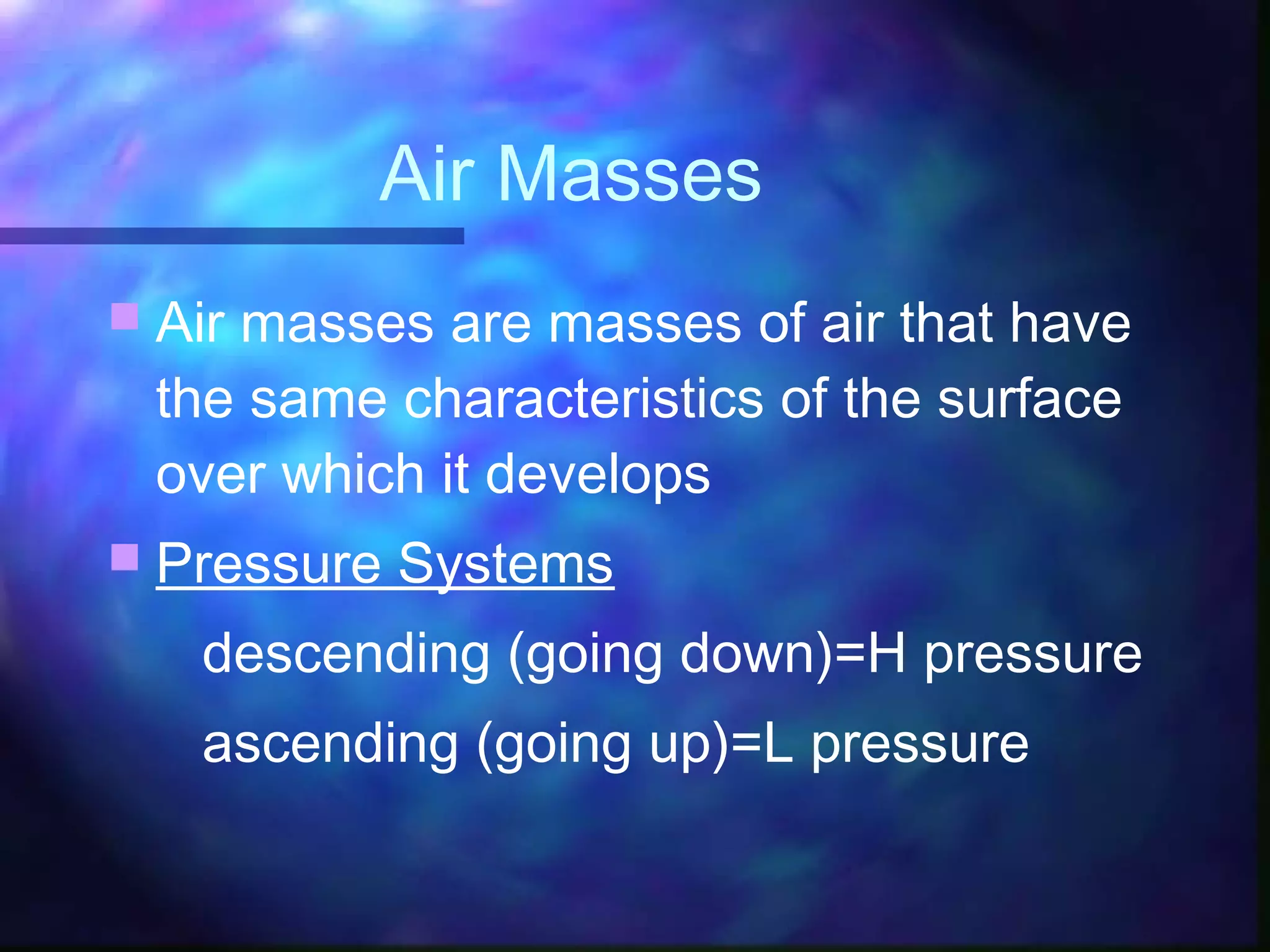 Air Masses

Air masses are masses of air that have the same characteristics of the surface over which it develops

Pressure Systems

descending (going down)=H pressure

ascending (going up)=L pressure